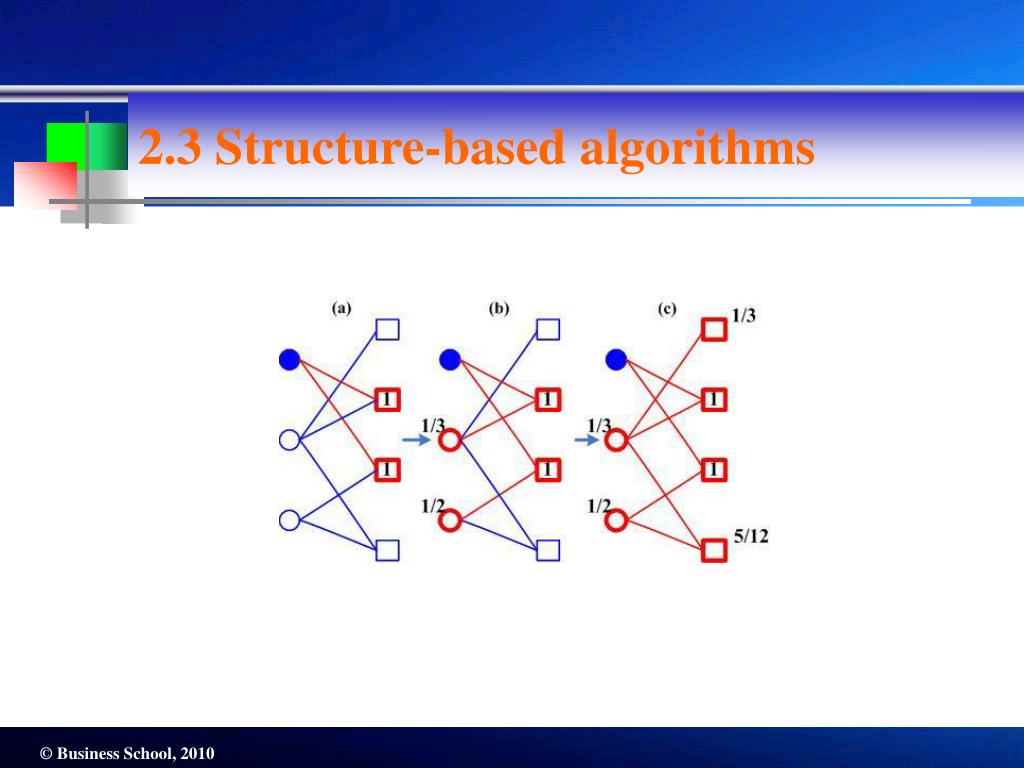 2.3 Structure-based algorithms

(a)

1

1

(b)

1

1/3

1

1/2

(c)

1/3

1

1/3

1

1/2

5/12

© Business School, 2010